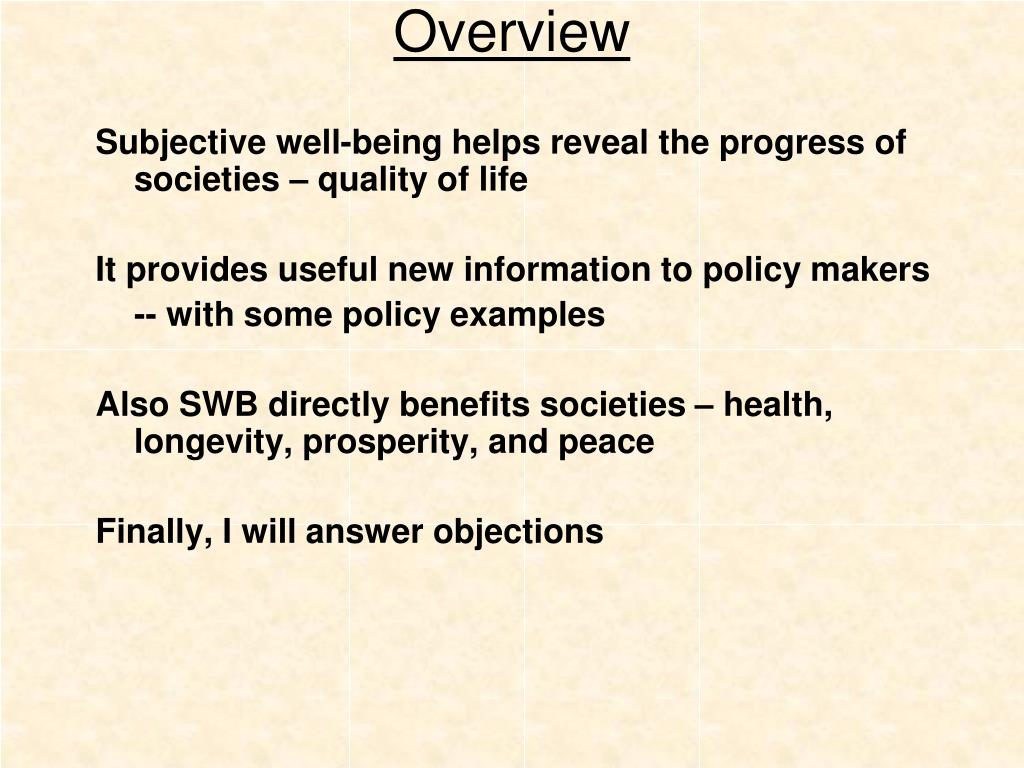 Overview

Subjective well-being helps reveal the progress of societies – quality of life

It provides useful new information to policy makers -- with some policy examples

Also SWB directly benefits societies – health, longevity, prosperity, and peace

Finally, I will answer objections